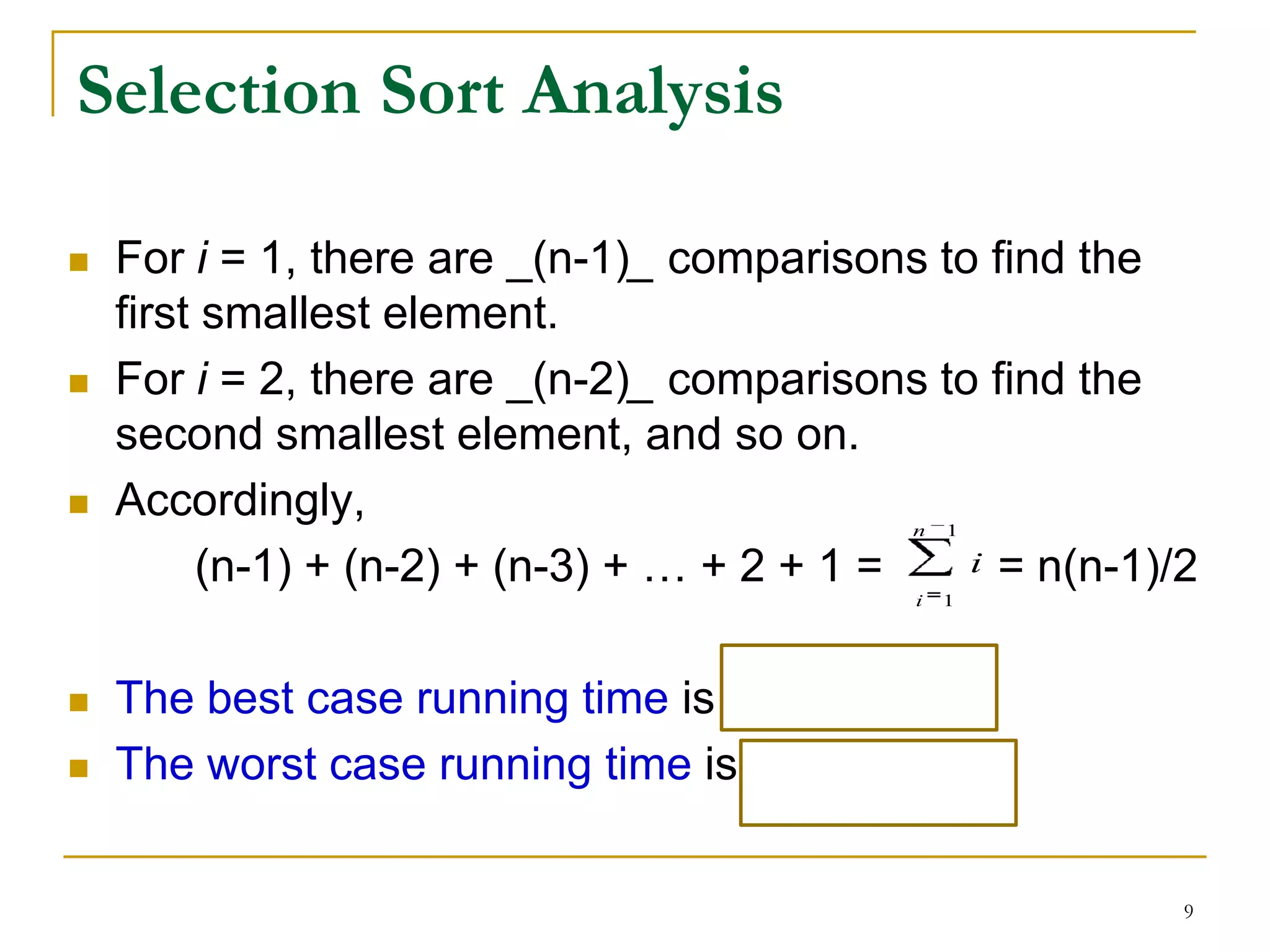 Selection Sort Analysis

For $i$ = 1, there are _(n-1)_ comparisons to find the first smallest element.

For $i$ = 2, there are _(n-2)_ comparisons to find the second smallest element, and so on.

Accordingly,

(n-1) + (n-2) + (n-3) + … + 2 + 1 = $\sum_{i=1}^{n-1} i$ = n(n-1)/2

The best case running time is

The worst case running time is

9